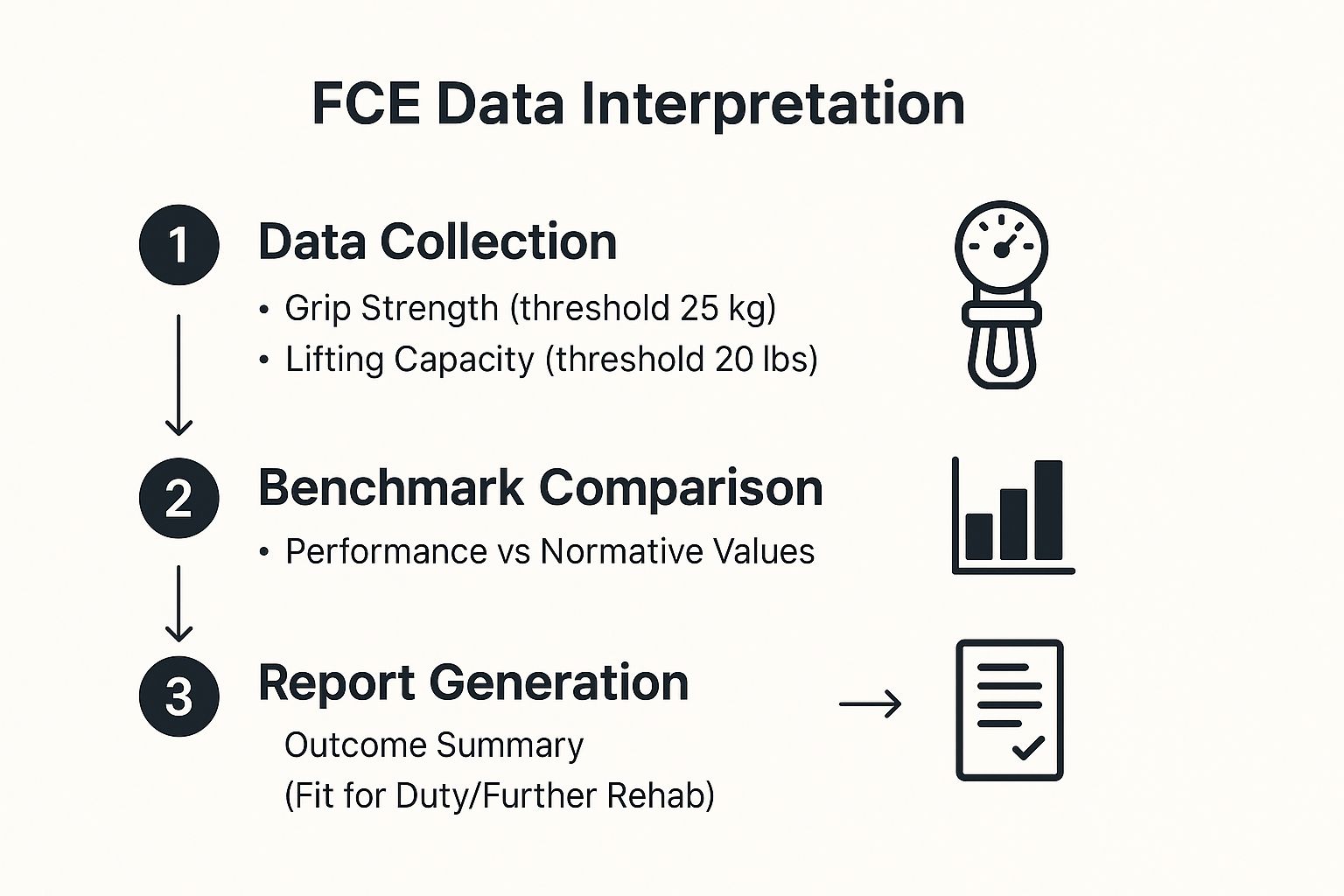 FCE Data Interpretation

1 Data Collection

• Grip Strength (threshold 25 kg)
• Lifting Capacity (threshold 20 lbs)

2 Benchmark Comparison

• Performance vs Normative Values

3 Report Generation

Outcome Summary
(Fit for Duty/Further Rehab)